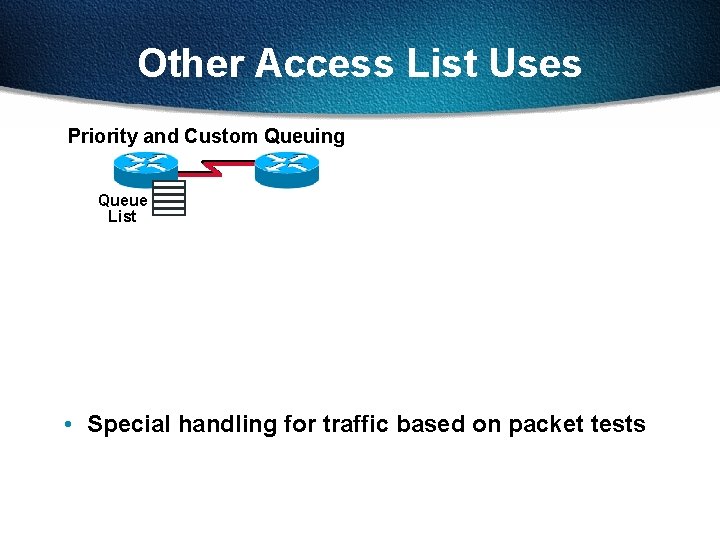 Other Access List Uses

Priority and Custom Queuing

Queue List

• Special handling for traffic based on packet tests